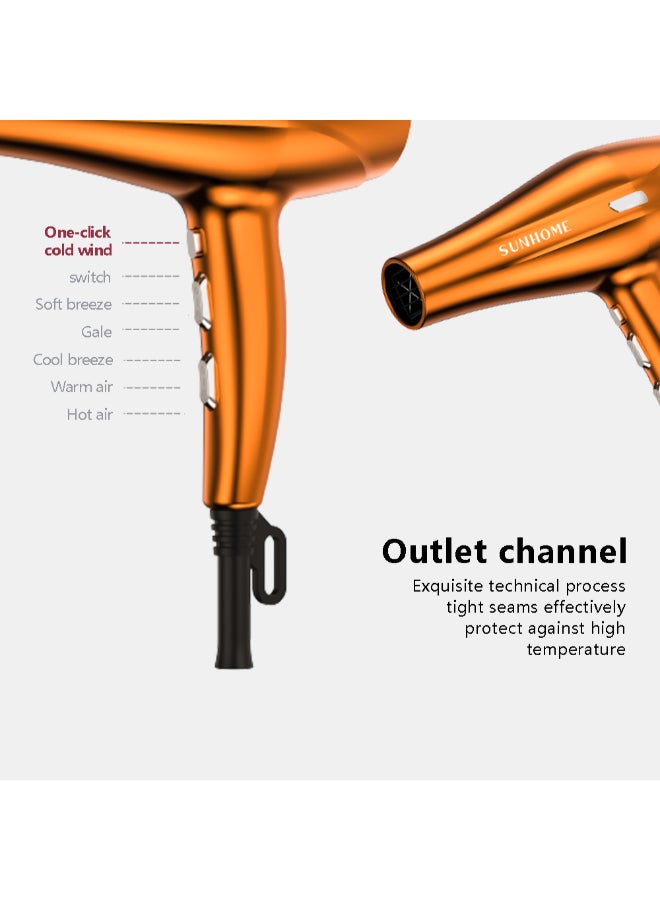 One-click cold wind

switch

Soft breeze

Gale

Cool breeze

Warm air

Hot air

SUNHOME

Outlet channel

Exquisite technical process tight seams effectively protect against high temperature